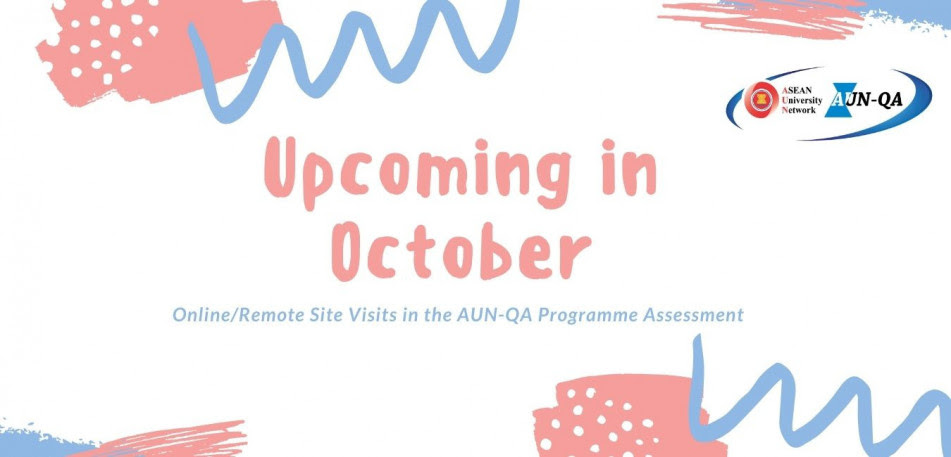 ASEAN University Network
AUN-QA

Upcoming in October

Online/Remote Site Visits in the AUN-QA Programme Assessment